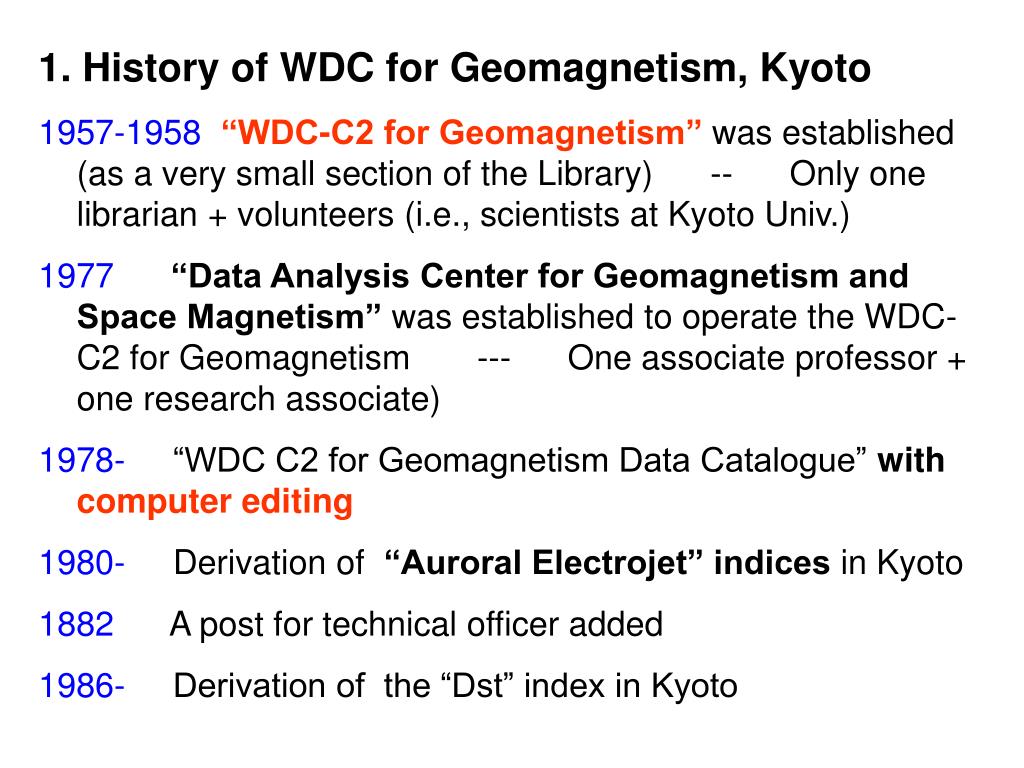 1. History of WDC for Geomagnetism, Kyoto

1957-1958 “WDC-C2 for Geomagnetism” was established (as a very small section of the Library) -- Only one librarian + volunteers (i.e., scientists at Kyoto Univ.)

1977 “Data Analysis Center for Geomagnetism and Space Magnetism” was established to operate the WDC-C2 for Geomagnetism --- One associate professor + one research associate)

1978- “WDC C2 for Geomagnetism Data Catalogue” with computer editing

1980- Derivation of “Auroral Electrojet” indices in Kyoto

1882 A post for technical officer added

1986- Derivation of the “Dst” index in Kyoto